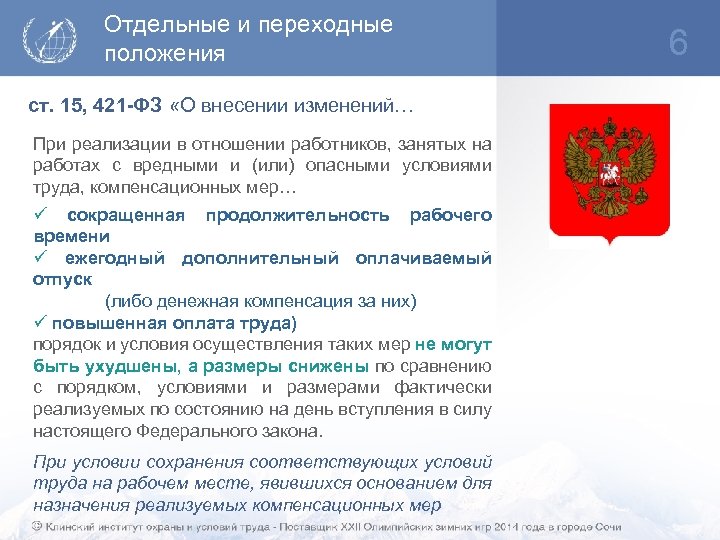 Отдельные и переходные положения

6

ст. 15, 421-ФЗ «О внесении изменений…

При реализации в отношении работников, занятых на работах с вредными и (или) опасными условиями труда, компенсационных мер…

✓ сокращенная продолжительность рабочего времени

✓ ежегодный дополнительный оплачиваемый отпуск

(либо денежная компенсация за них)

✓ повышенная оплата труда)

порядок и условия осуществления таких мер не могут быть ухудшены, а размеры снижены по сравнению с порядком, условиями и размерами фактически реализуемых по состоянию на день вступления в силу настоящего Федерального закона.

При условии сохранения соответствующих условий труда на рабочем месте, явившихся основанием для назначения реализуемых компенсационных мер

© Клинский институт охраны и условий труда - Поставщик XXII Олимпийских зимних игр 2014 года в городе Сочи